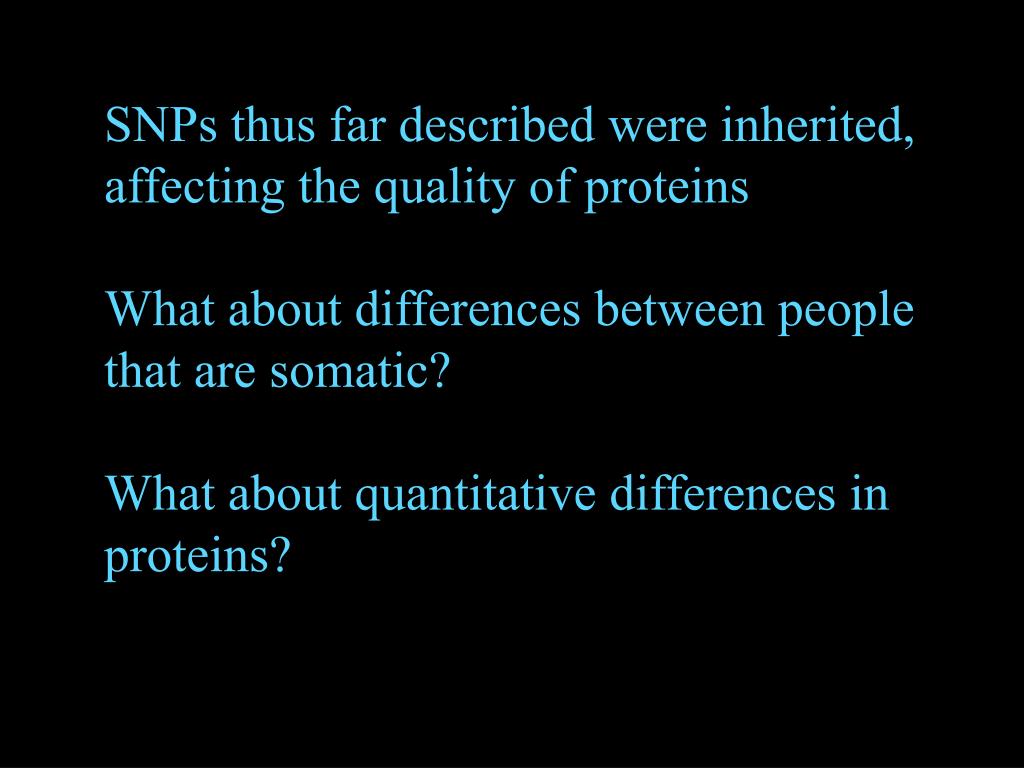 SNPs thus far described were inherited, affecting the quality of proteins

What about differences between people that are somatic?

What about quantitative differences in proteins?